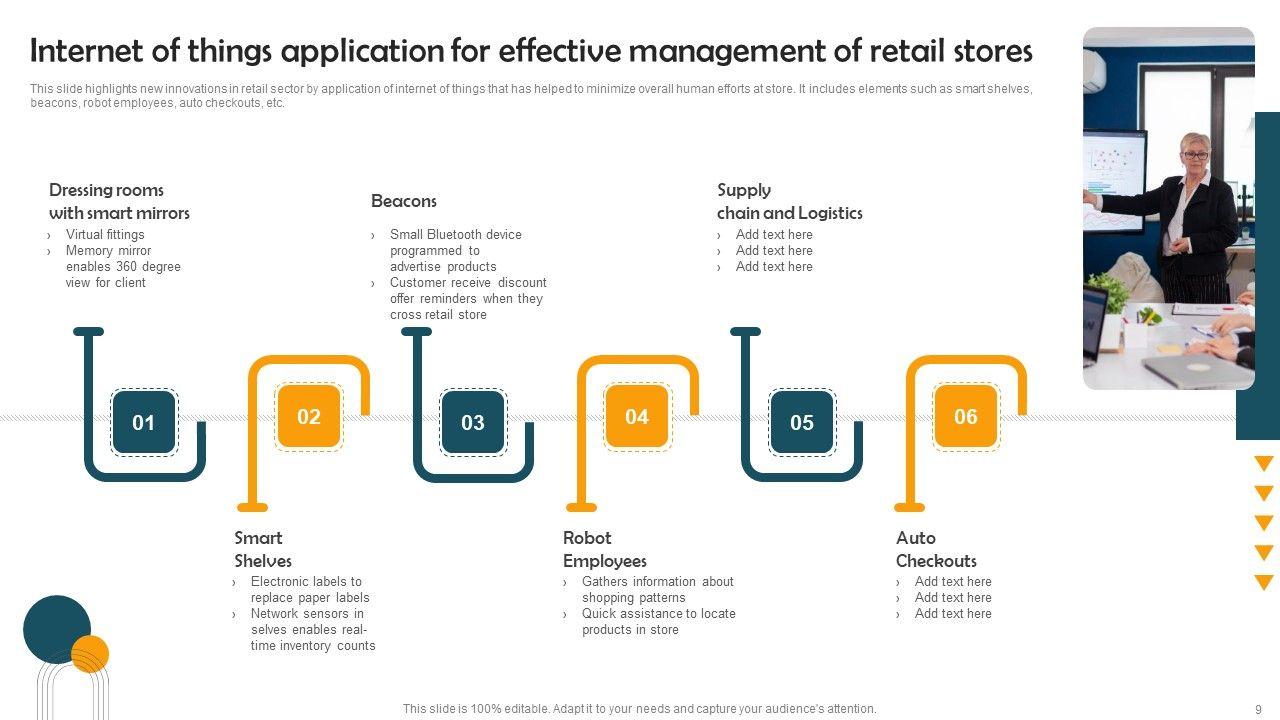 Internet of things application for effective management of retail stores

This slide highlights new innovations in retail sector by application of internet of things that has helped to minimize overall human efforts at store. It includes elements such as smart shelves, beacons, robot employees, auto checkouts, etc.

Dressing rooms with smart mirrors
› Virtual fittings
› Memory mirror enables 360 degree view for client

Beacons
› Small Bluetooth device programmed to advertise products
› Customer receive discount offer reminders when they cross retail store

Supply chain and Logistics
› Add text here
› Add text here
› Add text here

01

02

03

04

05

06

Smart Shelves
› Electronic labels to replace paper labels
› Network sensors in selves enables real-time inventory counts

Robot Employees
› Gathers information about shopping patterns
› Quick assistance to locate products in store

Auto Checkouts
› Add text here
› Add text here
› Add text here

This slide is 100% editable. Adapt it to your needs and capture your audience's attention.

9